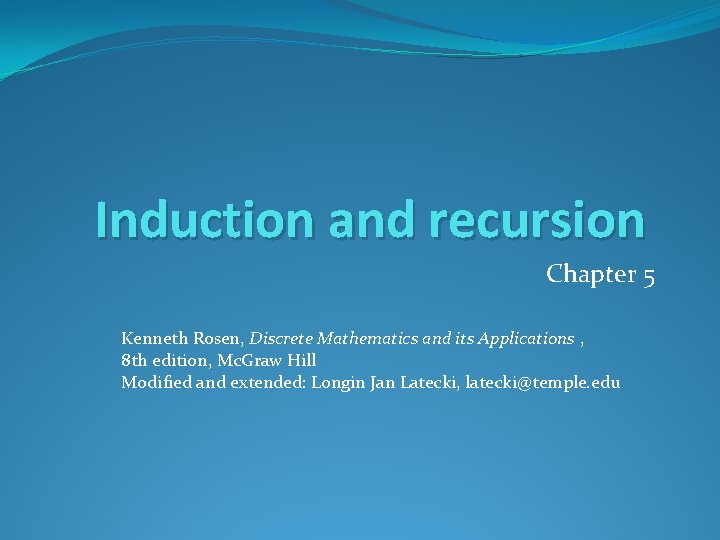 Induction and recursion

Chapter 5

Kenneth Rosen, Discrete Mathematics and its Applications ,
8th edition, McGraw Hill
Modified and extended: Longin Jan Latecki, latecki@temple.edu